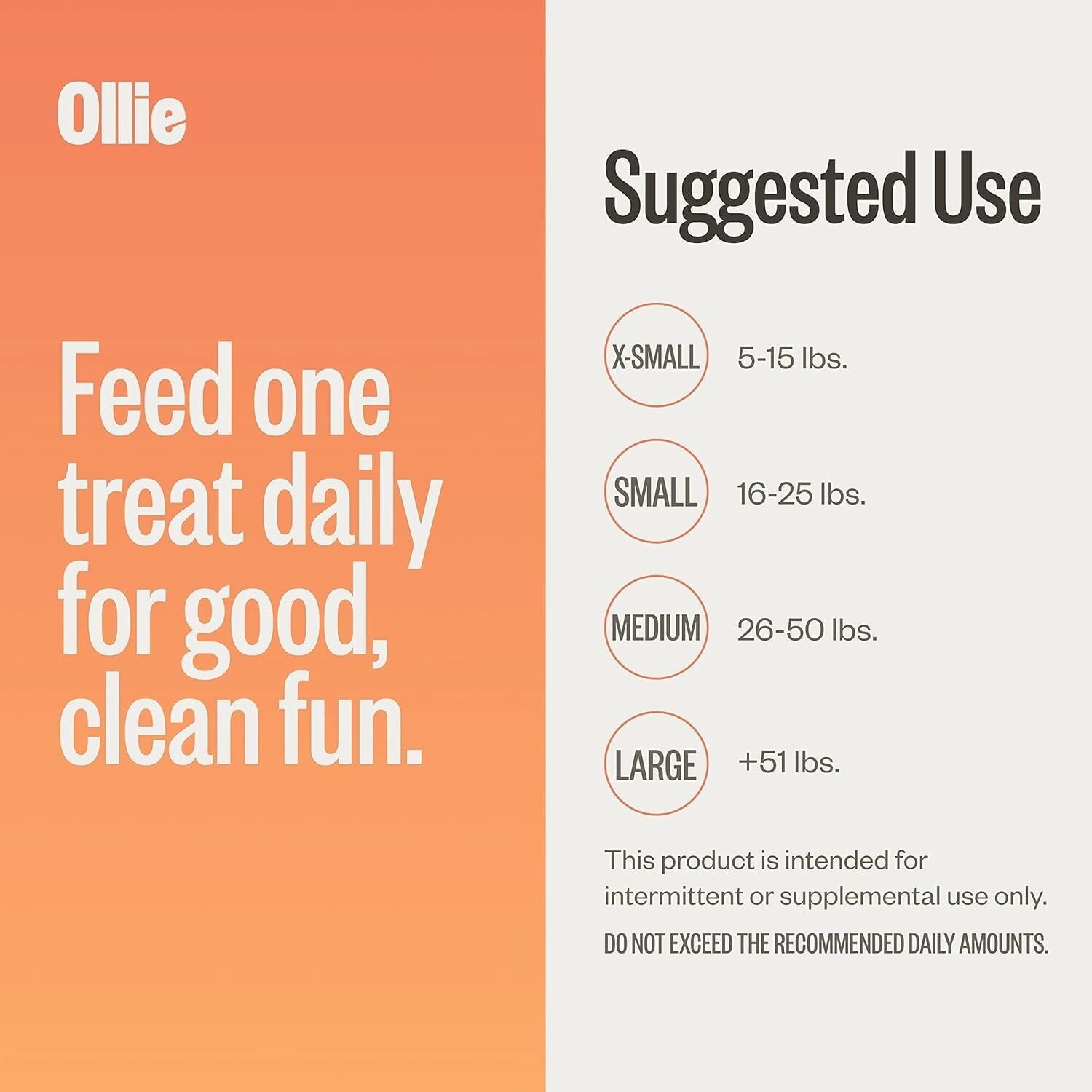 Ollie

Feed one treat daily for good, clean fun.

Suggested Use

X-SMALL 5-15 lbs.

SMALL 16-25 lbs.

MEDIUM 26-50 lbs.

LARGE +51 lbs.

This product is intended for intermittent or supplemental use only.

DO NOT EXCEED THE RECOMMENDED DAILY AMOUNTS.